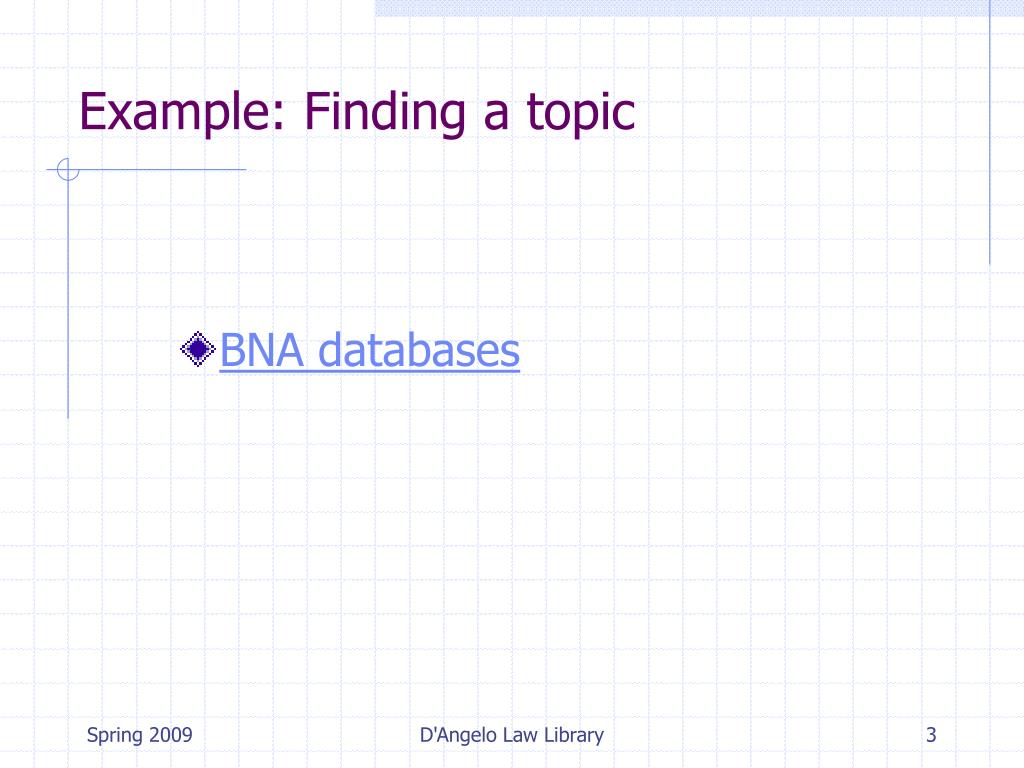 Example: Finding a topic

BNA databases

Spring 2009

D'Angelo Law Library

3